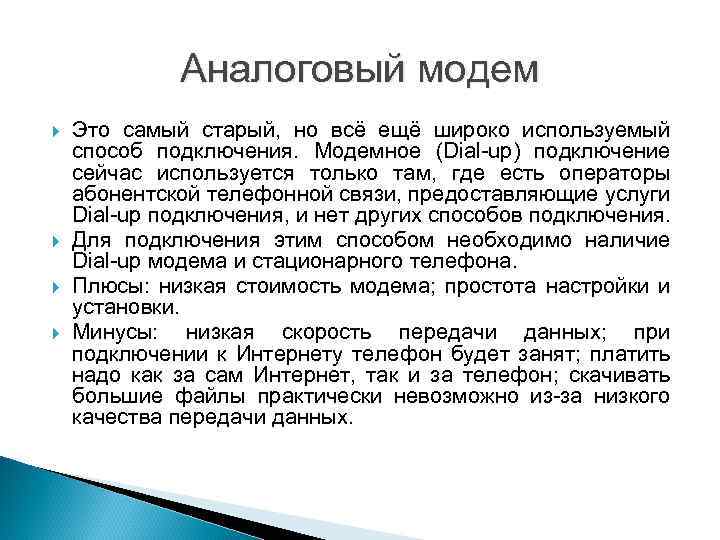 Аналоговый модем

Это самый старый, но всё ещё широко используемый способ подключения. Модемное (Dial-up) подключение сейчас используется только там, где есть операторы абонентской телефонной связи, предоставляющие услуги Dial-up подключения, и нет других способов подключения.

Для подключения этим способом необходимо наличие Dial-up модема и стационарного телефона.

Плюсы: низкая стоимость модема; простота настройки и установки.

Минусы: низкая скорость передачи данных; при подключении к Интернету телефон будет занят; платить надо как за сам Интернет, так и за телефон; скачивать большие файлы практически невозможно из-за низкого качества передачи данных.